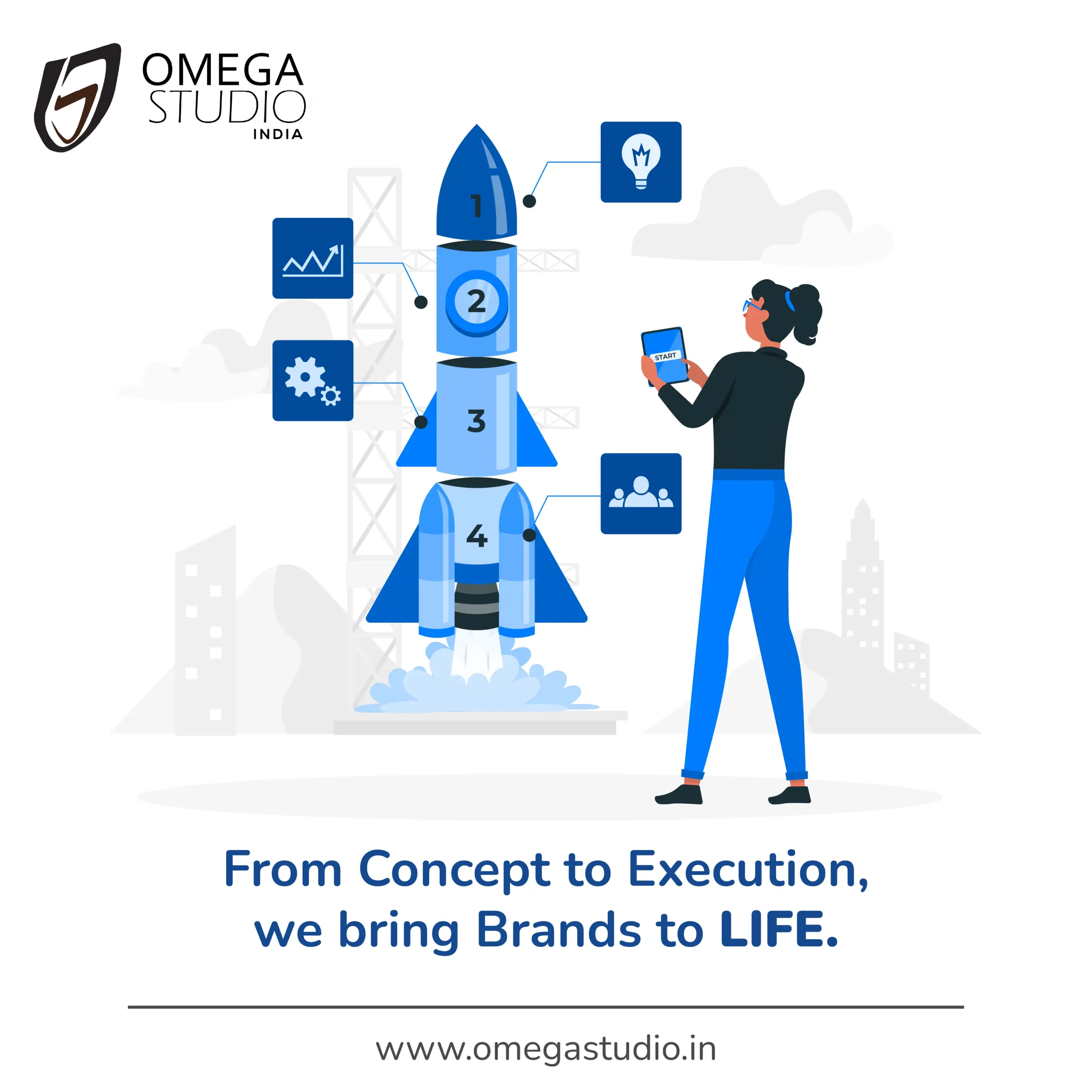 OMEGA
STUDIO
INDIA

1

2

3

4

START

From Concept to Execution,
we bring Brands to LIFE.

www.omegastudio.in